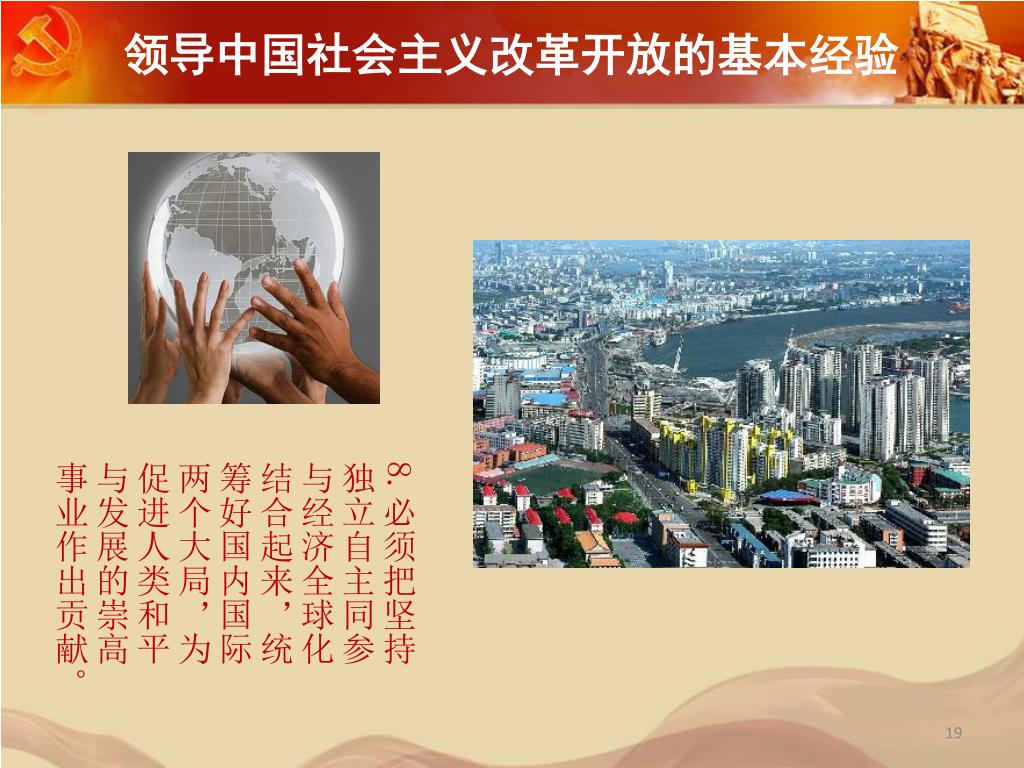 领导中国社会主义改革开放的基本经验

8.必须把坚持独立自主同参与经济全球化结合起来，统筹好国内国际两个大局，为促进人类和平与发展的崇高事业作出贡献。

19